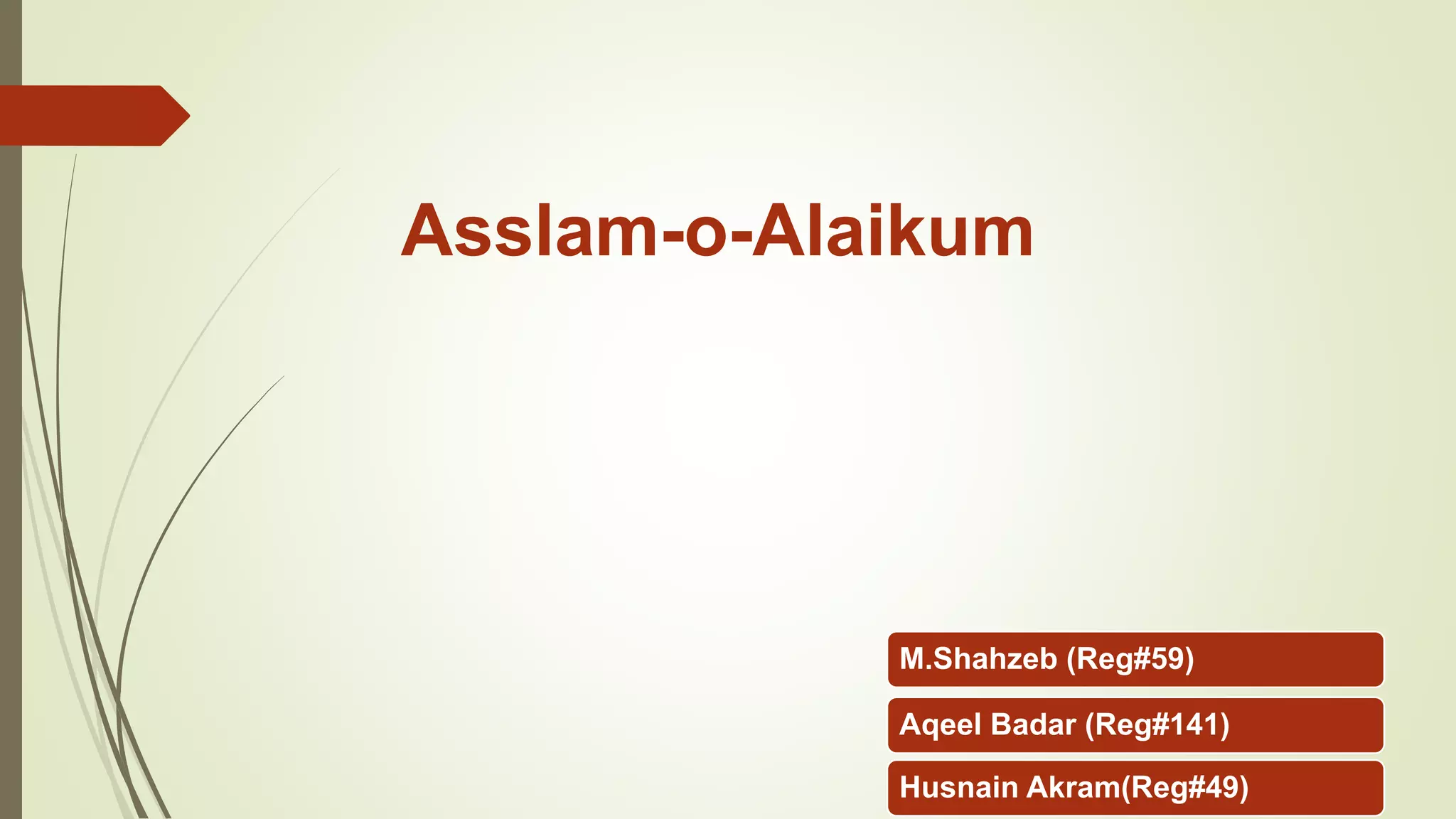 Asslam-o-Alaikum

M.Shahzeb (Reg#59)

Aqeel Badar (Reg#141)

Husnain Akram(Reg#49)